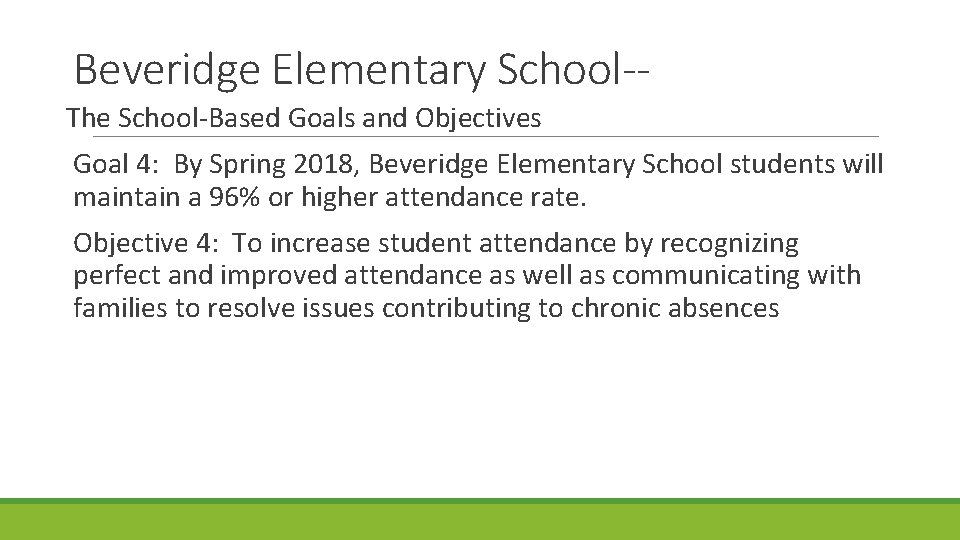 Beveridge Elementary School--
The School-Based Goals and Objectives

Goal 4: By Spring 2018, Beveridge Elementary School students will maintain a 96% or higher attendance rate.

Objective 4: To increase student attendance by recognizing perfect and improved attendance as well as communicating with families to resolve issues contributing to chronic absences